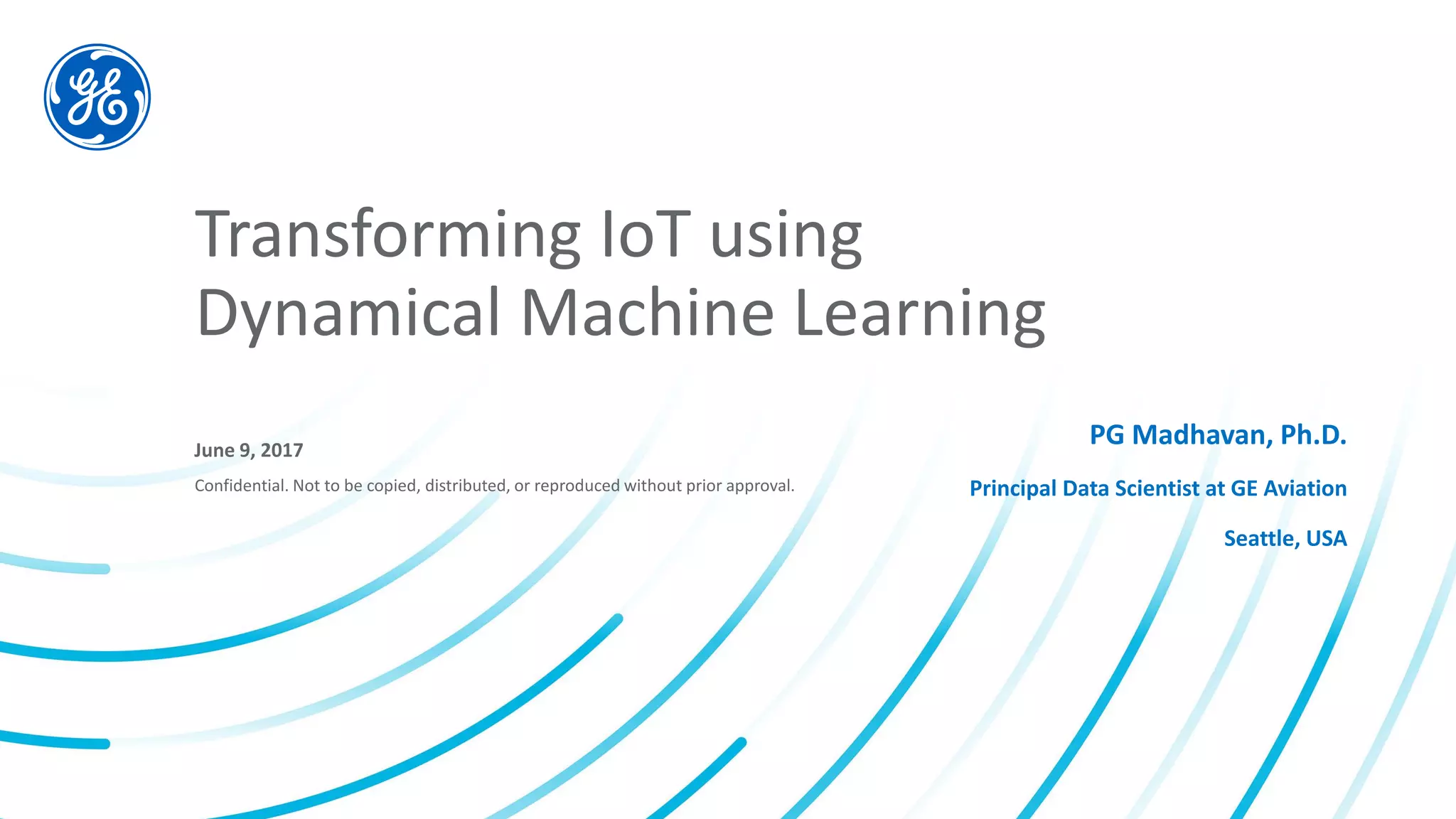 GE

Transforming IoT using Dynamical Machine Learning

June 9, 2017

Confidential. Not to be copied, distributed, or reproduced without prior approval.

PG Madhavan, Ph.D.

Principal Data Scientist at GE Aviation

Seattle, USA